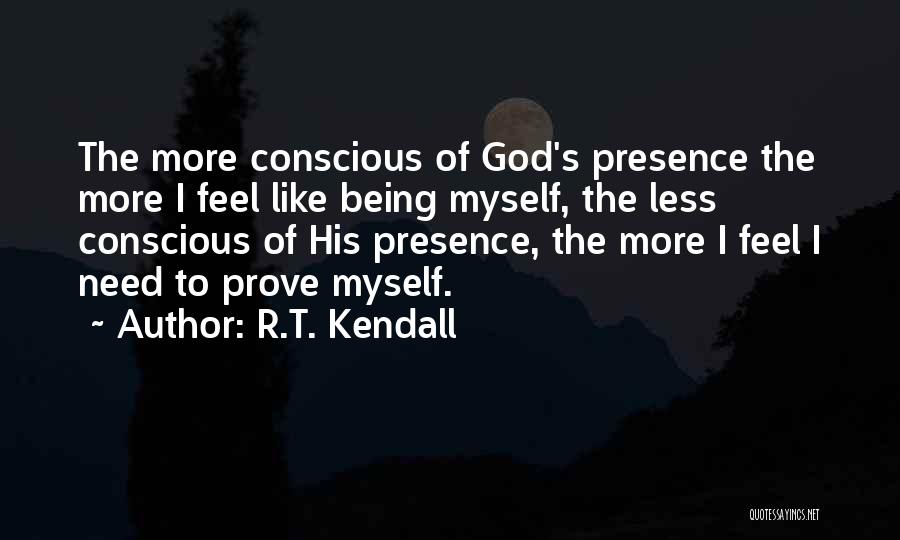 The more conscious of God's presence the more I feel like being myself, the less conscious of His presence, the more I feel I need to prove myself.

~ Author: R.T. Kendall

QUOTESSAYINGS.NET